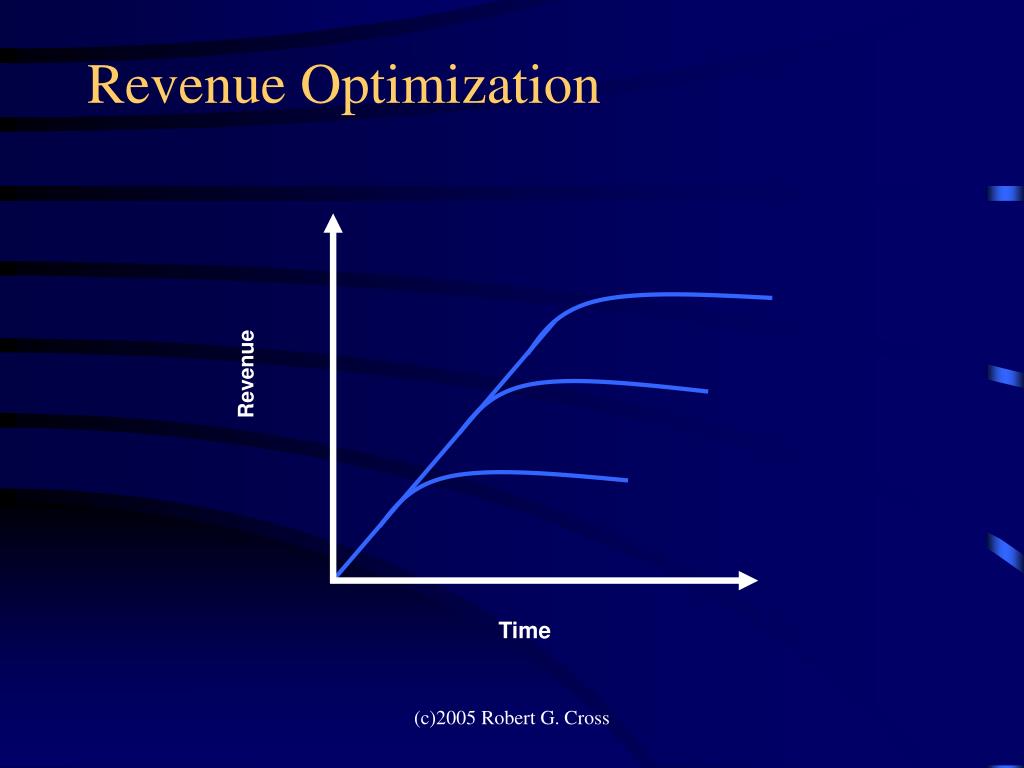 Revenue Optimization

Revenue

Time

(c)2005 Robert G. Cross